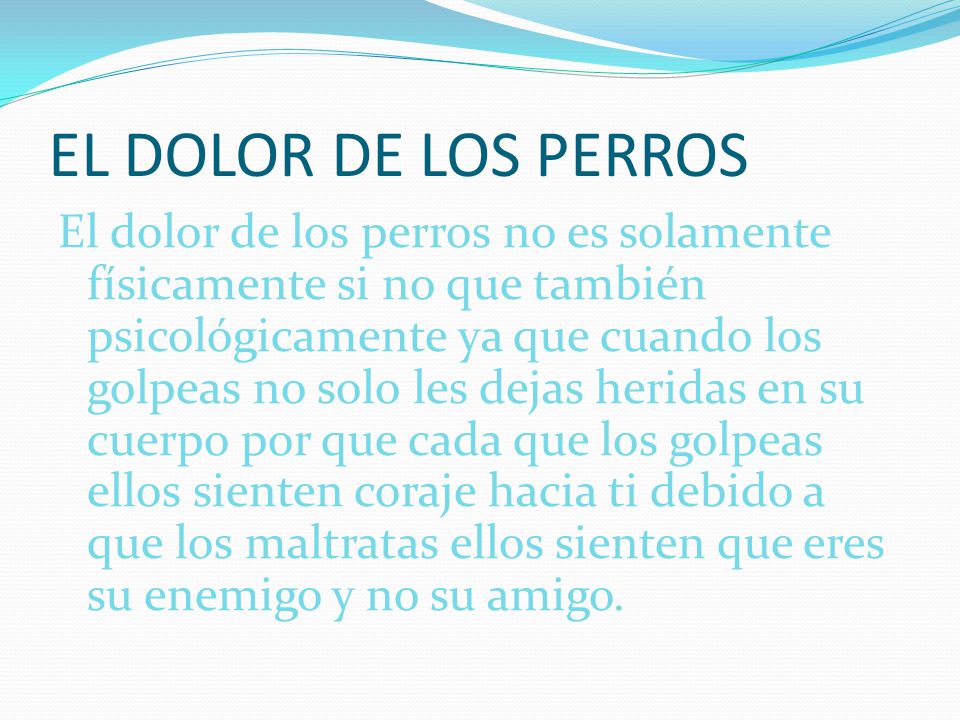 EL DOLOR DE LOS PERROS

El dolor de los perros no es solamente físicamente si no que también psicológicamente ya que cuando los golpeas no solo les dejas heridas en su cuerpo por que cada que los golpeas ellos sienten coraje hacia ti debido a que los maltratas ellos sienten que eres su enemigo y no su amigo.